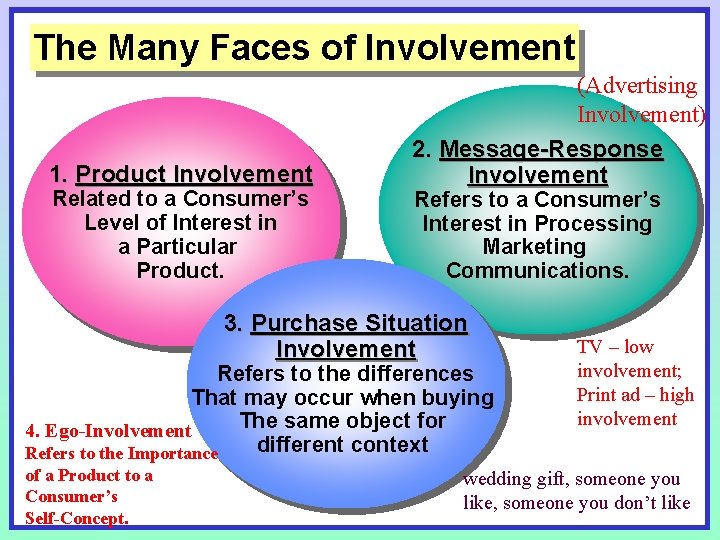 The Many Faces of Involvement

(Advertising Involvement)

1. Product Involvement
Related to a Consumer's Level of Interest in a Particular Product.

2. Message-Response Involvement
Refers to a Consumer's Interest in Processing Marketing Communications.

3. Purchase Situation Involvement
Refers to the differences That may occur when buying The same object for different context

TV – low involvement; Print ad – high involvement

4. Ego-Involvement
Refers to the Importance of a Product to a Consumer's Self-Concept.

wedding gift, someone you like, someone you don't like